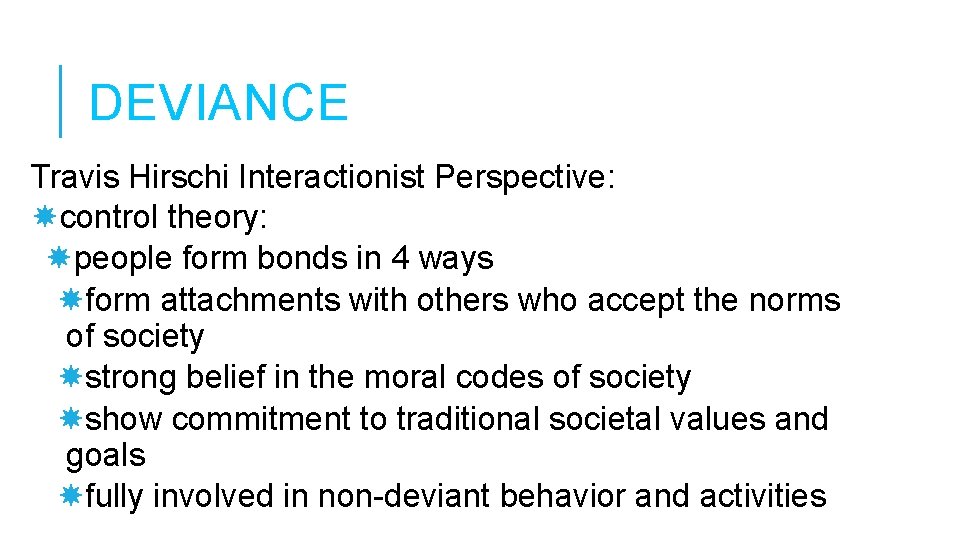 DEVIANCE

Travis Hirschi Interactionist Perspective:

control theory:

people form bonds in 4 ways

form attachments with others who accept the norms of society

strong belief in the moral codes of society

show commitment to traditional societal values and goals

fully involved in non-deviant behavior and activities